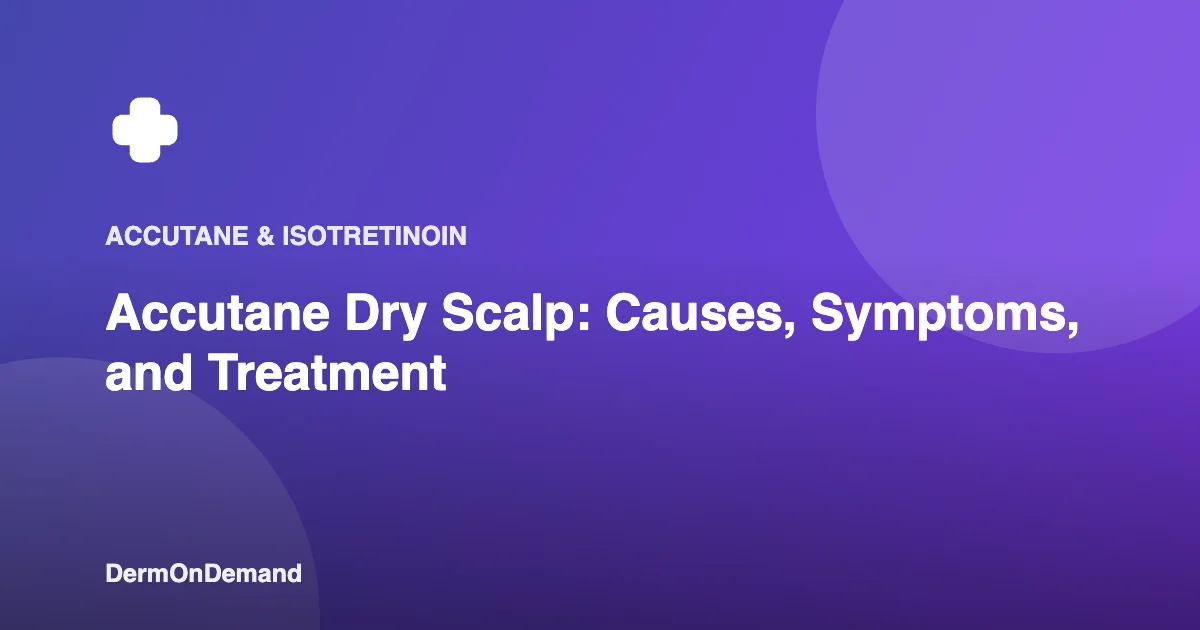 ACCUTANE & ISOTRETINOIN

Accutane Dry Scalp: Causes, Symptoms, and Treatment

DermOnDemand